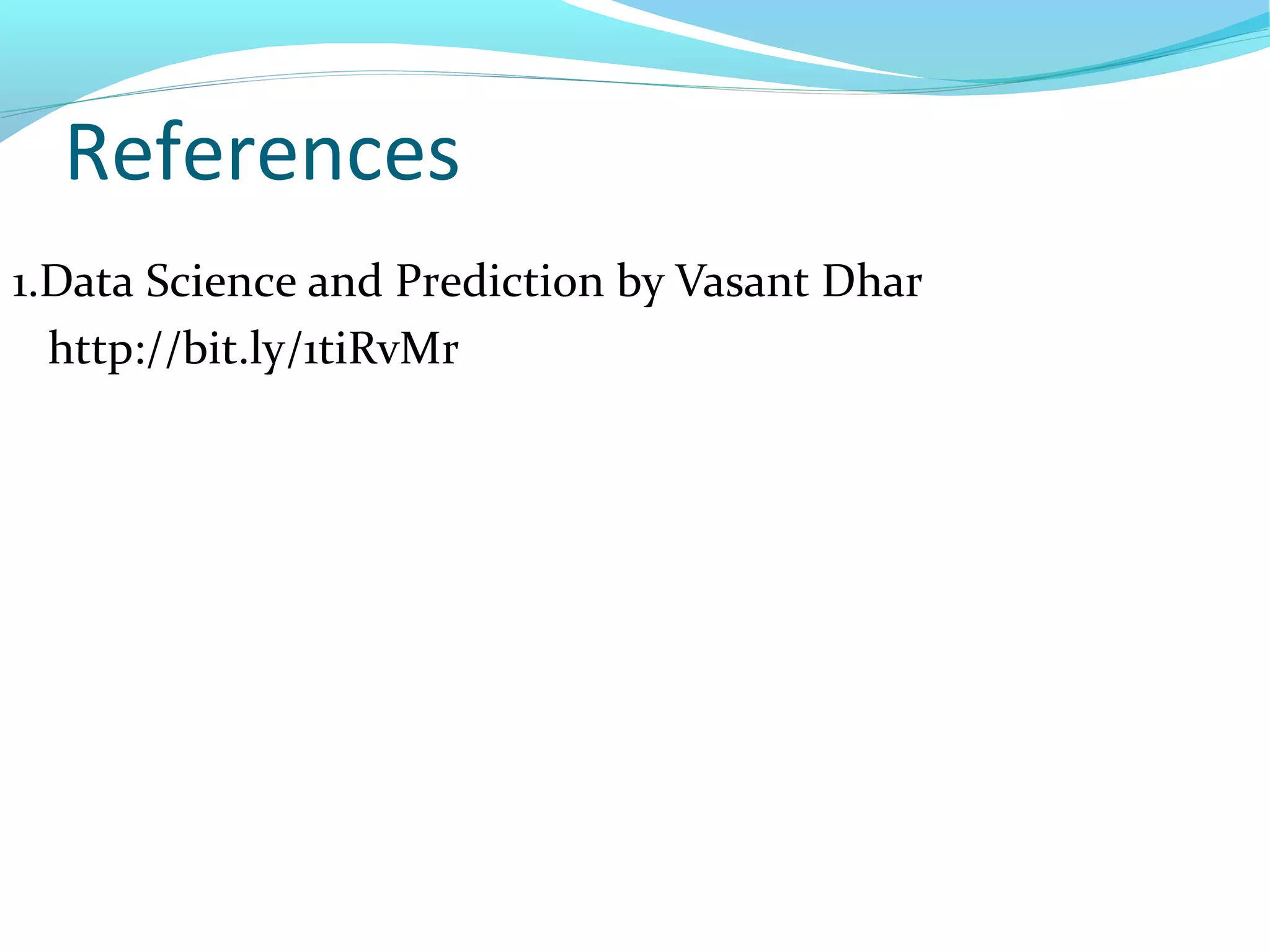 References

1.Data Science and Prediction by Vasant Dhar http://bit.ly/1tiRvMr